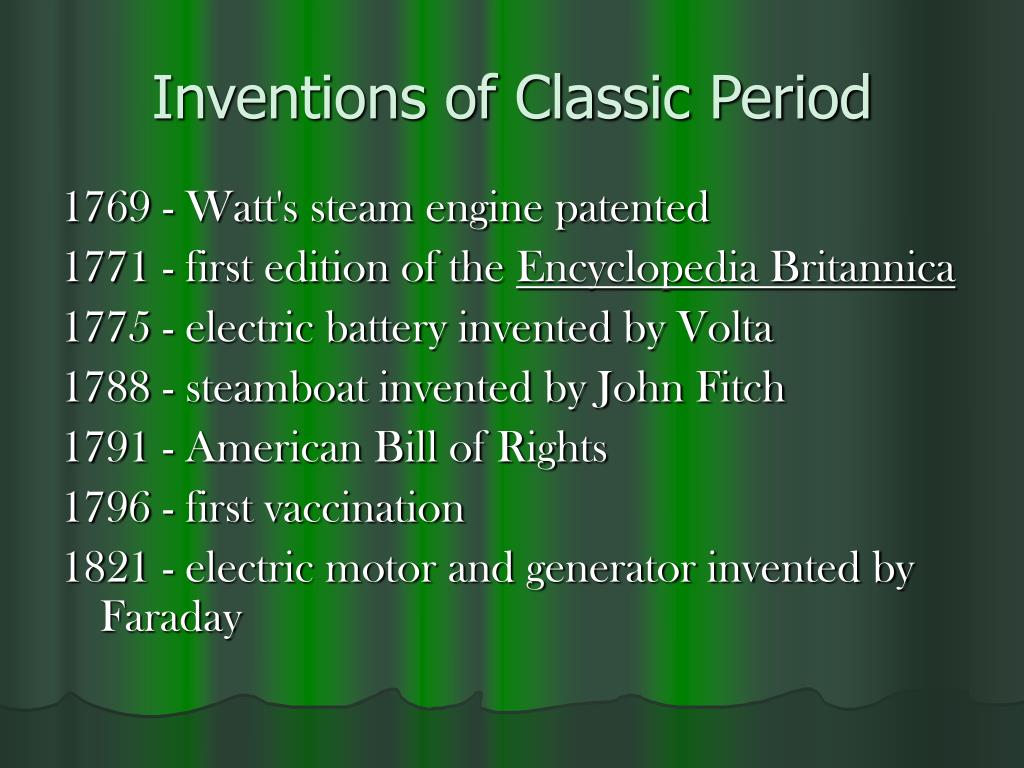 Inventions of Classic Period

1769 - Watt's steam engine patented
1771 - first edition of the Encyclopedia Britannica
1775 - electric battery invented by Volta
1788 - steamboat invented by John Fitch
1791 - American Bill of Rights
1796 - first vaccination
1821 - electric motor and generator invented by Faraday